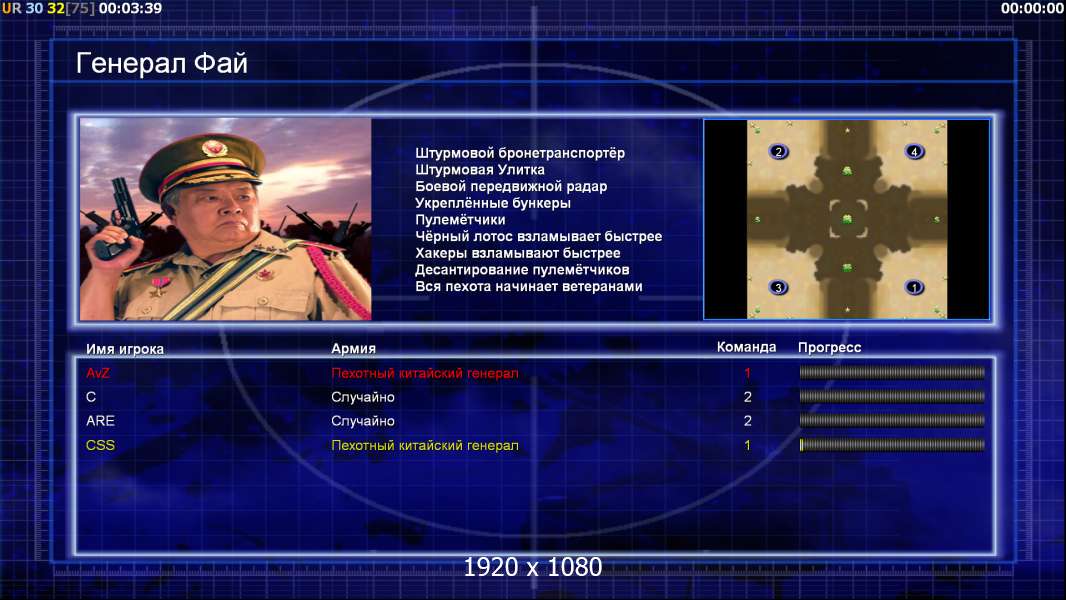 UR 30 32[75] 00:03:39

00:00:00

Генерал Фай

Штурмовой бронетранспортёр
Штурмовая Улитка
Боевой передвижной радар
Укреплённые бункеры
Пулемётчики
Чёрный лотос взламывает быстрее
Хакеры взламывают быстрее
Десантирование пулемётчиков
Вся пехота начинает ветеранами

2 4 3 1

| Имя игрока | Армия | Команда | Прогресс |
|---|---|---|---|
| AvZ | Пехотный китайский генерал | 1 | |
| C | Случайно | 2 | |
| ARE | Случайно | 2 | |
| CSS | Пехотный китайский генерал | 1 | |

1920 x 1080